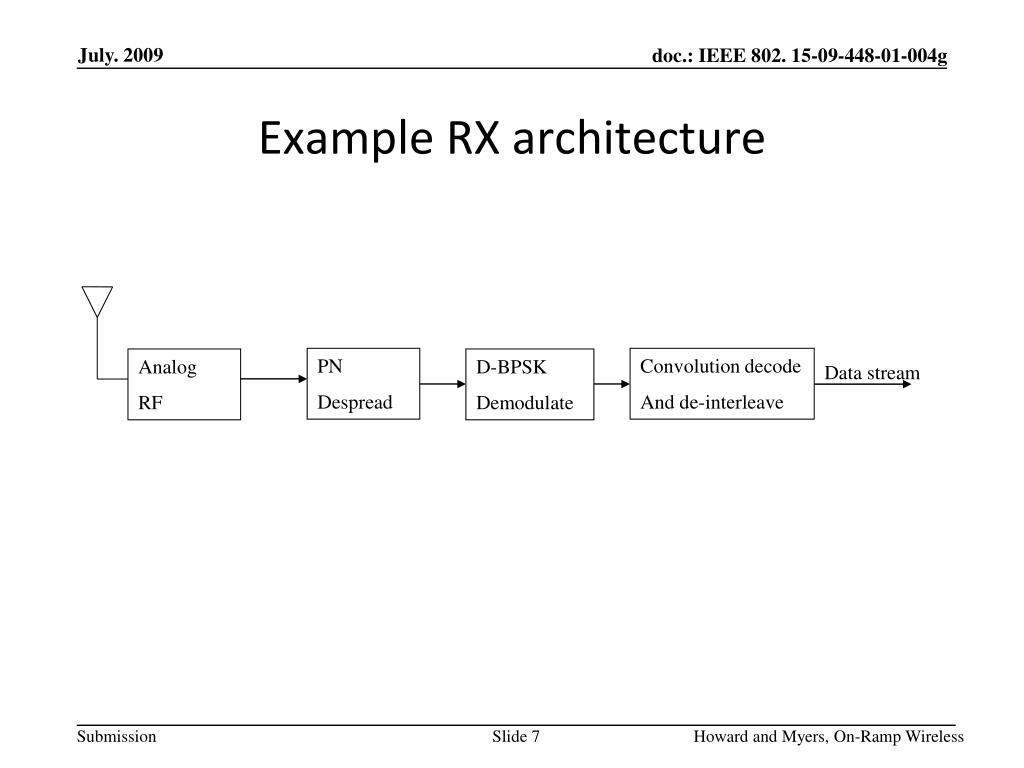 July. 2009

doc.: IEEE 802. 15-09-448-01-004g

Example RX architecture

Analog
RF

PN
Despread

D-BPSK
Demodulate

Convolution decode
And de-interleave

Data stream

Submission

Slide 7

Howard and Myers, On-Ramp Wireless